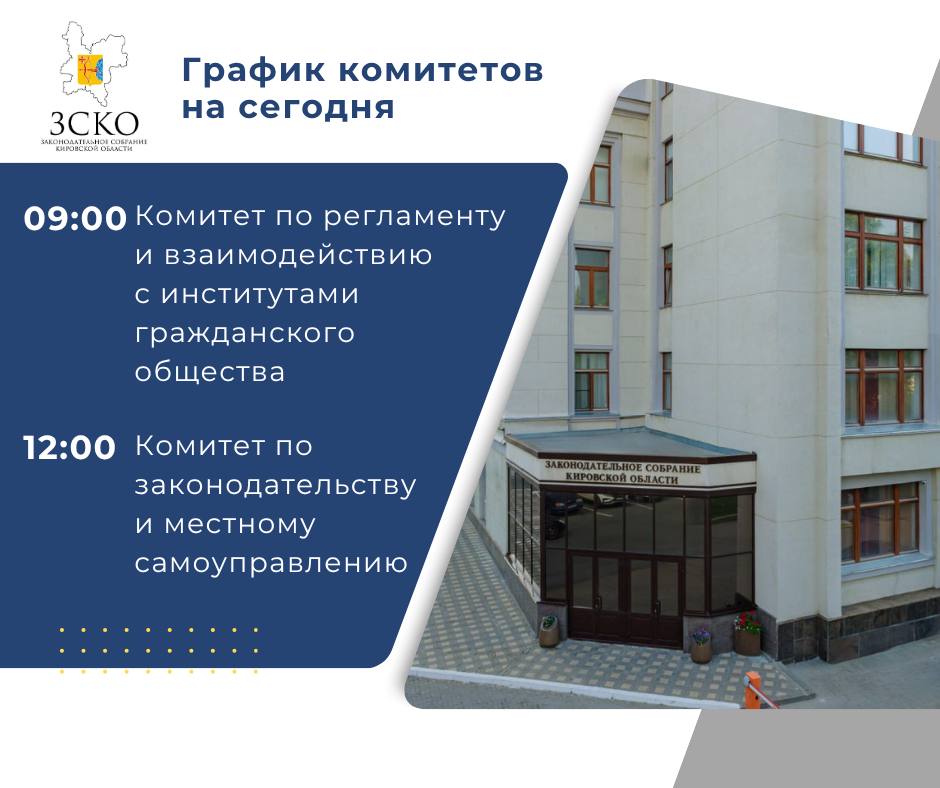 ЗСКО
ЗАКОНОДАТЕЛЬНОЕ СОБРАНИЕ КИРОВСКОЙ ОБЛАСТИ

График комитетов на сегодня

09:00 Комитет по регламенту и взаимодействию с институтами гражданского общества

12:00 Комитет по законодательству и местному самоуправлению

ЗАКОНОДАТЕЛЬНОЕ СОБРАНИЕ КИРОВСКОЙ ОБЛАСТИ